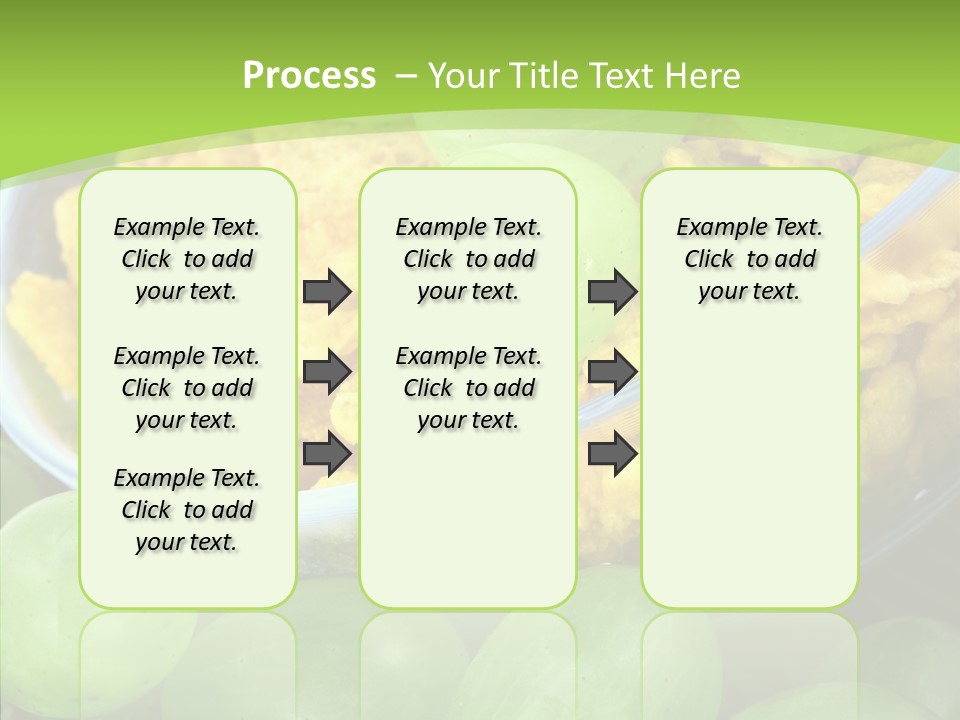 Process – Your Title Text Here

Example Text. Click to add your text.

Example Text. Click to add your text.

Example Text. Click to add your text.

Example Text. Click to add your text.

Example Text. Click to add your text.

Example Text. Click to add your text.